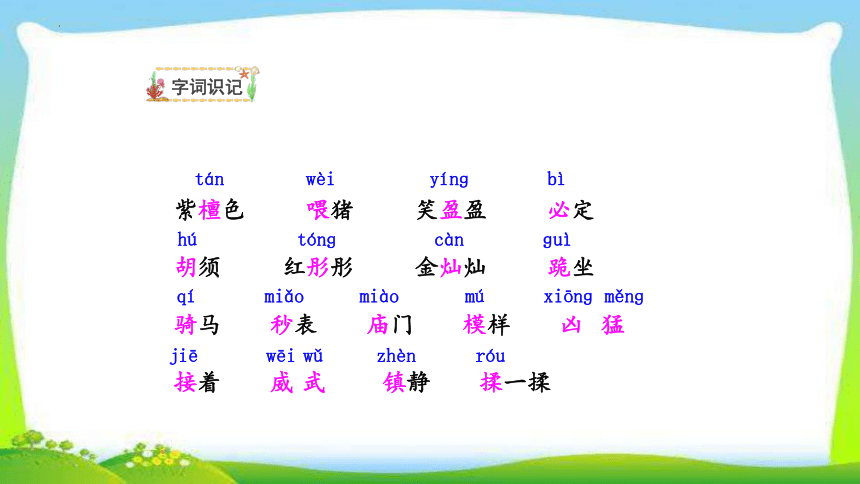 字词识记

tán wèi yíng bì
紫檀色 喂猪 笑盈盈 必定

hú tóng càn guì
胡须 红彤彤 金灿灿 跪坐

qí miǎo miào mú xiōng měng
骑马 秒表 庙门 模样 凶 猛

jiē wēi wǔ zhèn róu
接着 威 武 镇静 揉一揉